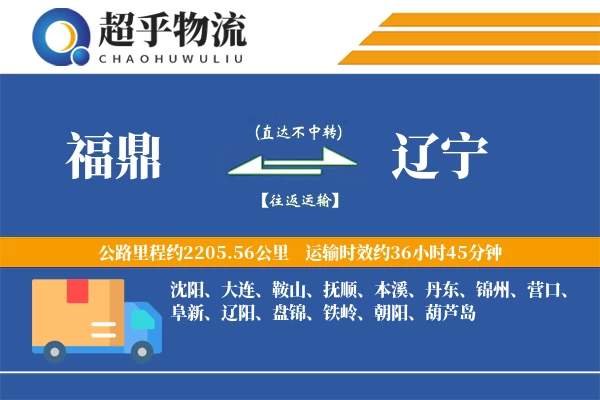 超乎物流
CHAOHUWULIU

福鼎

(直达不中转)

【往返运输】

辽宁

公路里程约2205.56公里 运输时效约36小时45分钟

沈阳、大连、鞍山、抚顺、本溪、丹东、锦州、营口、阜新、辽阳、盘锦、铁岭、朝阳、葫芦岛